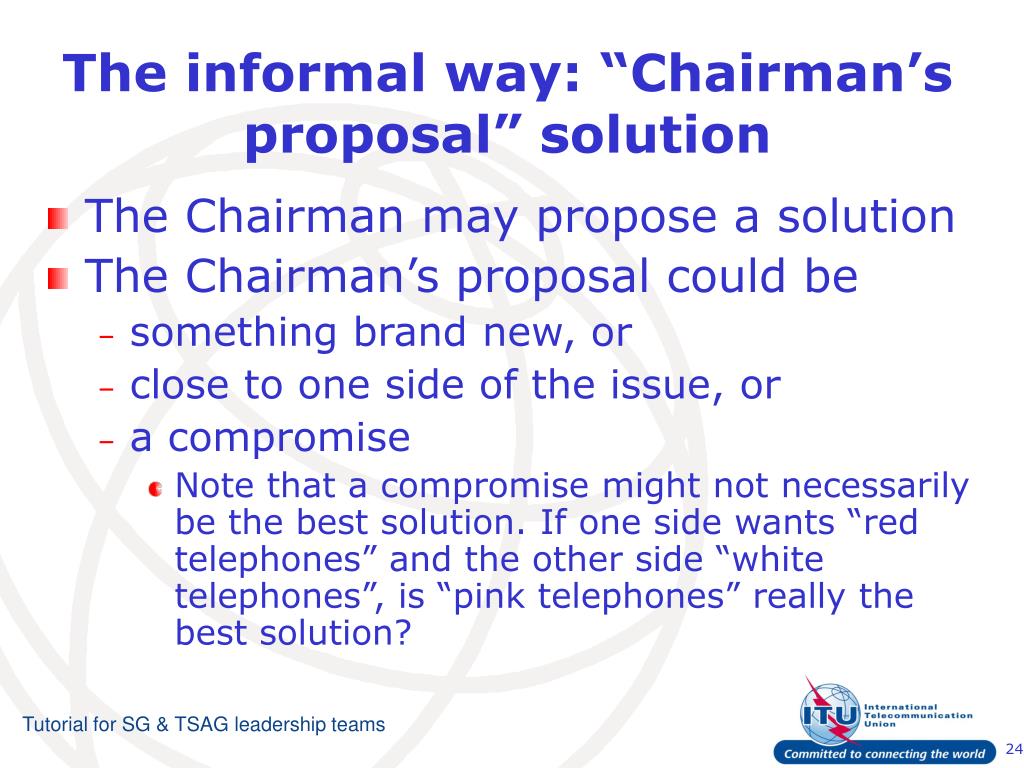 The informal way: “Chairman’s proposal” solution

The Chairman may propose a solution

The Chairman’s proposal could be

– something brand new, or

– close to one side of the issue, or

– a compromise

Note that a compromise might not necessarily be the best solution. If one side wants “red telephones” and the other side “white telephones”, is “pink telephones” really the best solution?

Tutorial for SG & TSAG leadership teams

ITU International Telecommunication Union

Committed to connecting the world

24